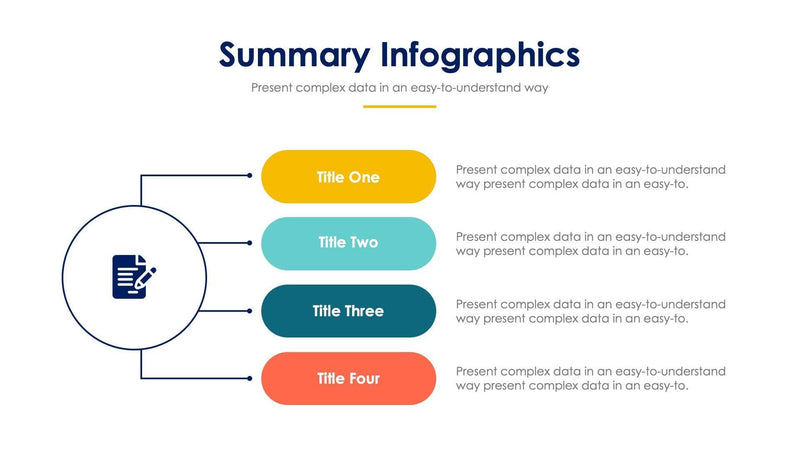 Summary Infographics

Present complex data in an easy-to-understand way

Title One

Present complex data in an easy-to-understand way present complex data in an easy-to.

Title Two

Present complex data in an easy-to-understand way present complex data in an easy-to.

Title Three

Present complex data in an easy-to-understand way present complex data in an easy-to.

Title Four

Present complex data in an easy-to-understand way present complex data in an easy-to.